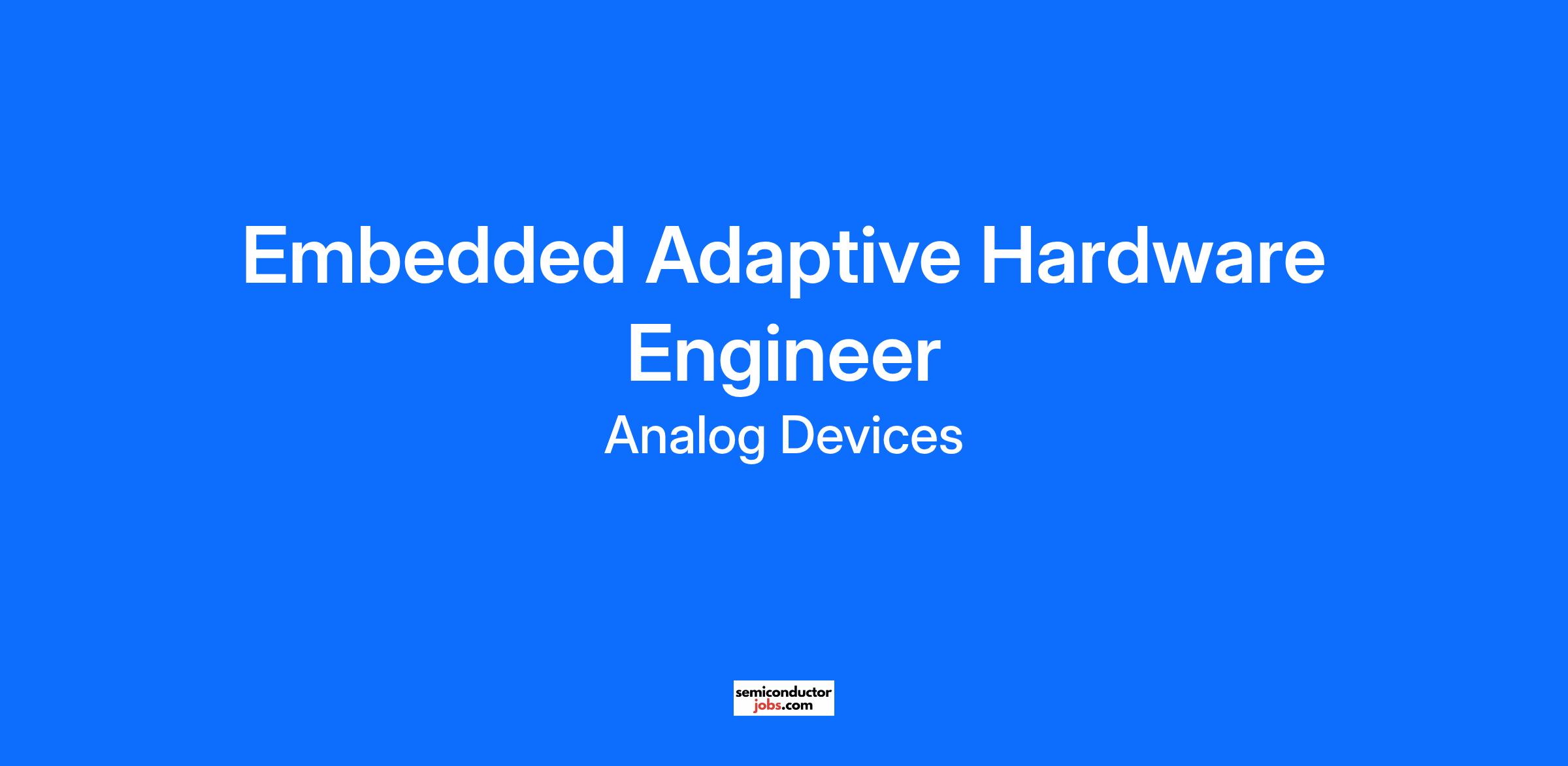 Embedded Adaptive Hardware Engineer

Analog Devices

semiconductor
jobs.com